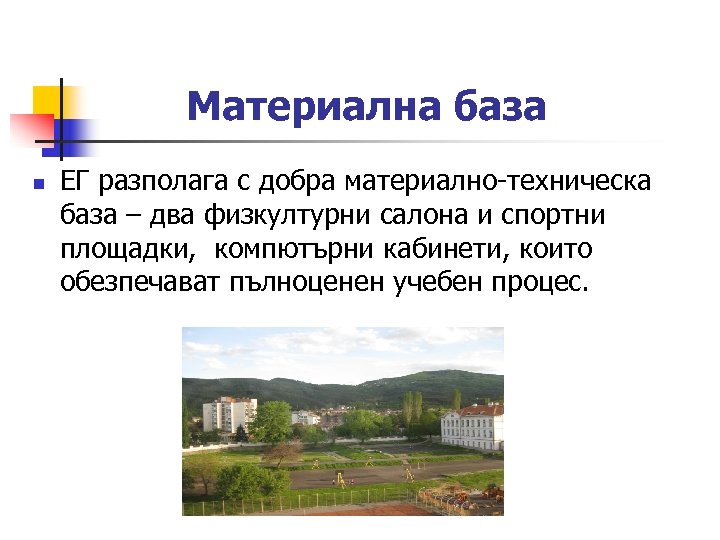 Материална база

ЕГ разполага с добра материално-техническа база – два физкултурни салона и спортни площадки, компютърни кабинети, които обезпечават пълноценен учебен процес.